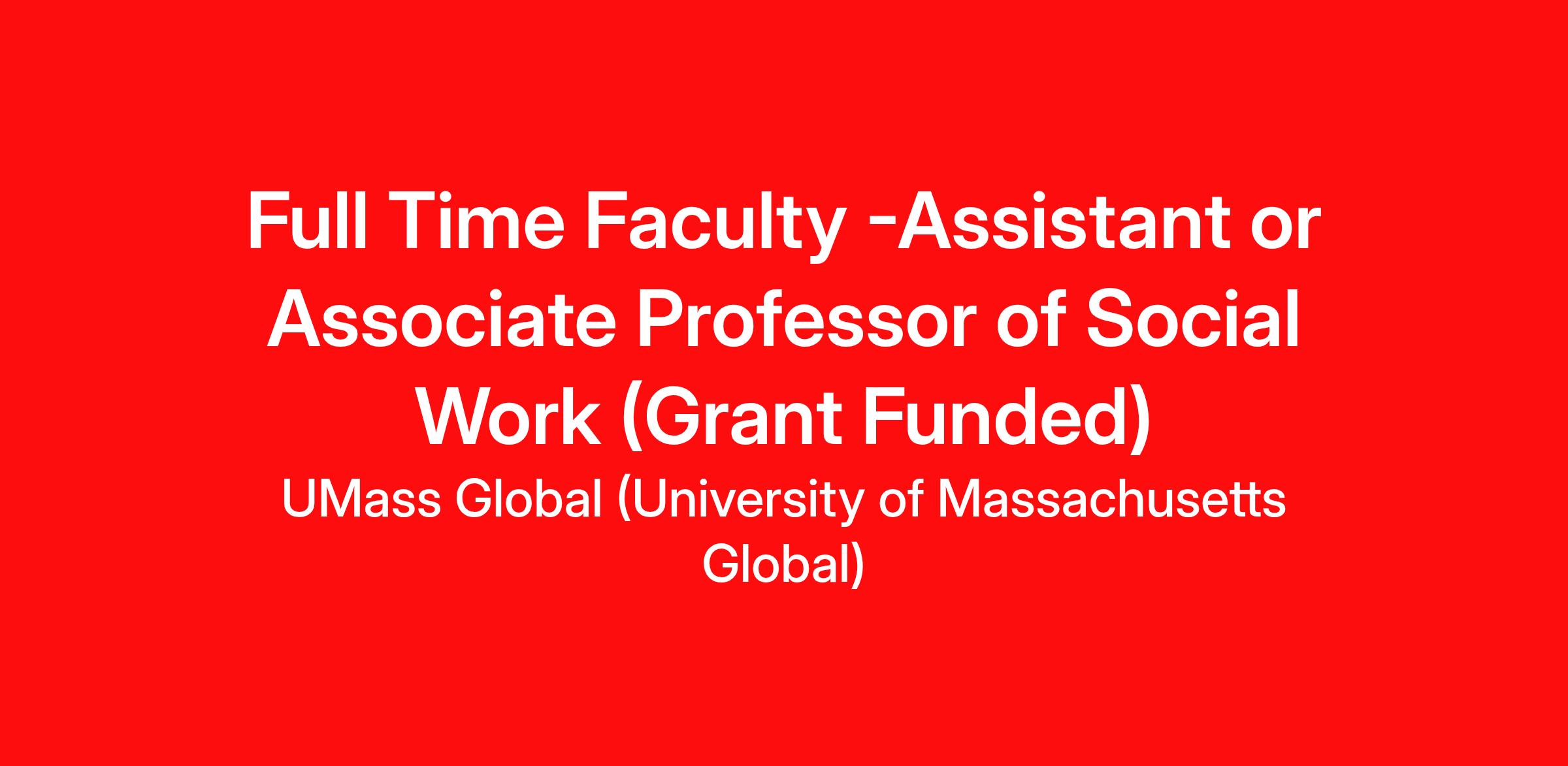 Full Time Faculty -Assistant or Associate Professor of Social Work (Grant Funded)

UMass Global (University of Massachusetts Global)